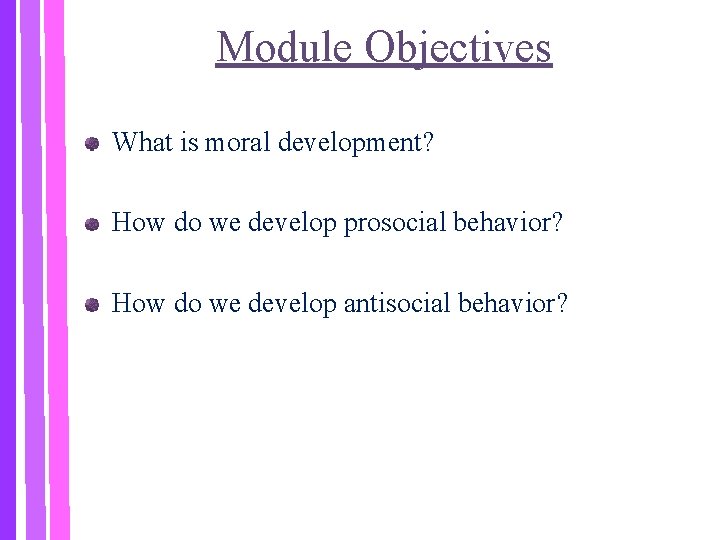 Module Objectives

- What is moral development?
- How do we develop prosocial behavior?
- How do we develop antisocial behavior?